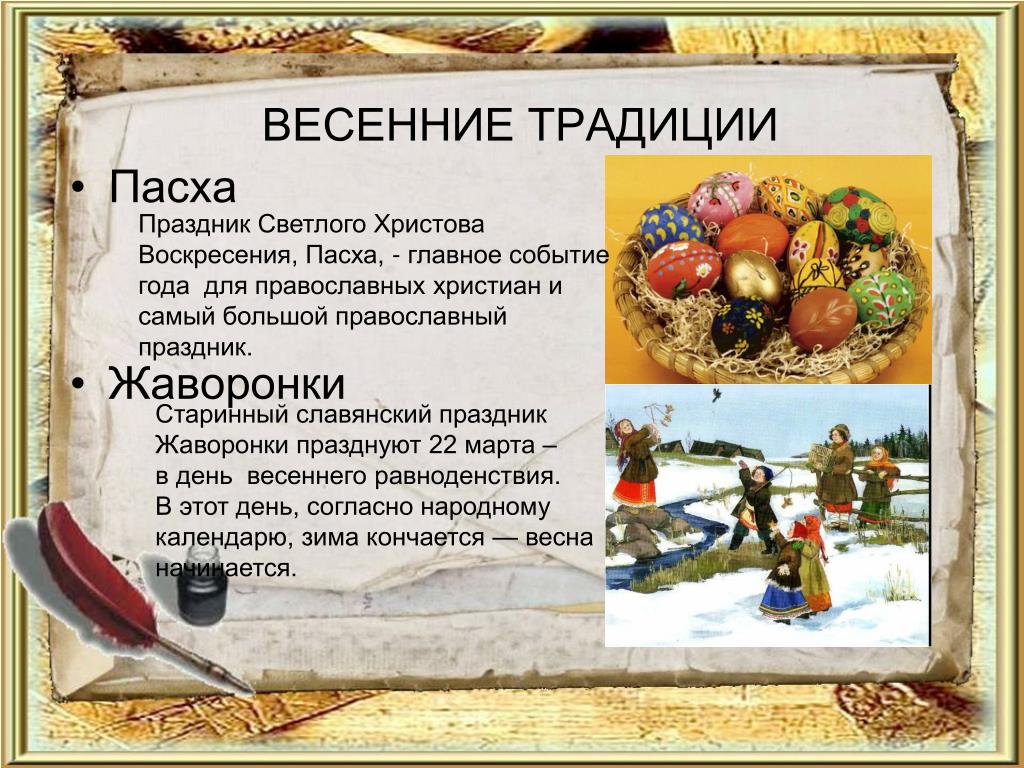 ВЕСЕННИЕ ТРАДИЦИИ

• Пасха

Праздник Светлого Христова Воскресения, Пасха, - главное событие года для православных христиан и самый большой православный праздник.

• Жаворонки

Старинный славянский праздник Жаворонки празднуют 22 марта – в день весеннего равноденствия. В этот день, согласно народному календарю, зима кончается — весна начинается.